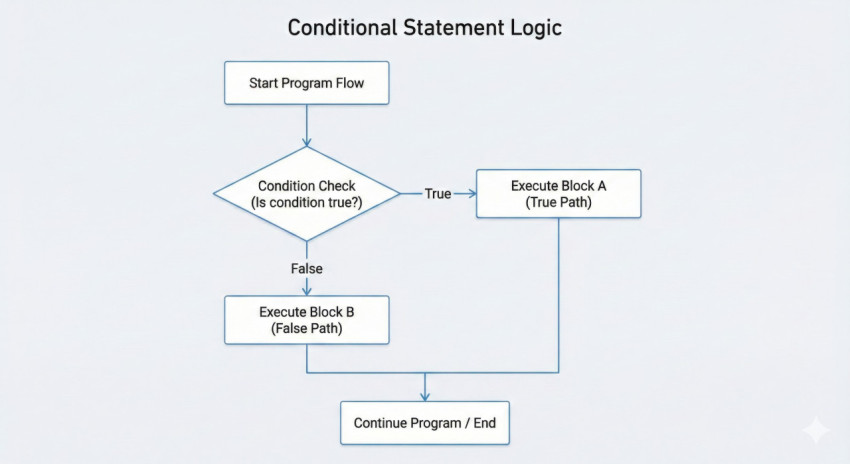 Conditional Statement Logic

Start Program Flow

Condition Check
(Is condition true?)

True

Execute Block A
(True Path)

False

Execute Block B
(False Path)

Continue Program / End